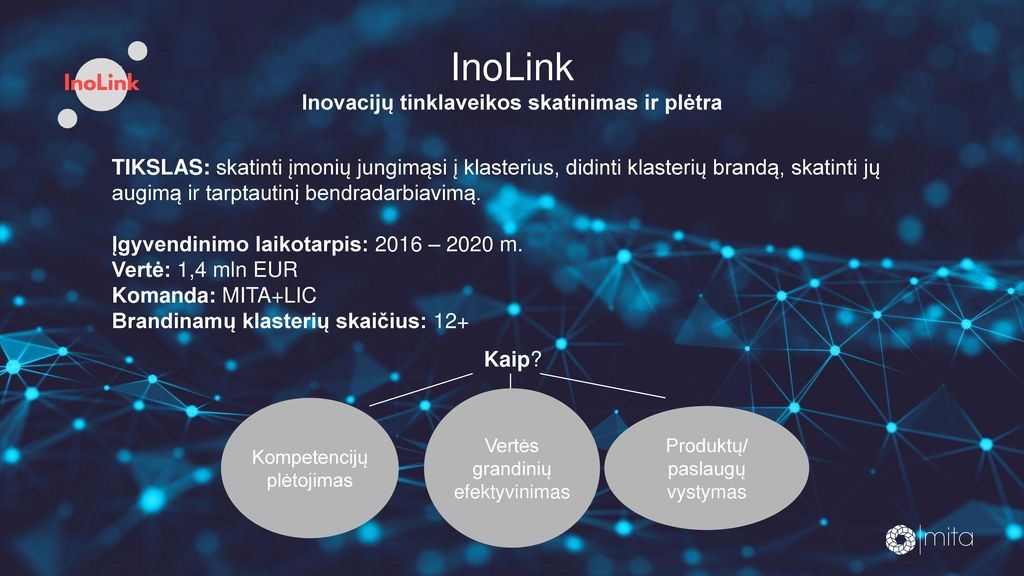 InoLink

InoLink
Inovacijų tinklaveikos skatinimas ir plėtra

TIKSLAS: skatinti įmonių jungimąsi į klasterius, didinti klasterių brandą, skatinti jų augimą ir tarptautinį bendradarbiavimą.

Įgyvendinimo laikotarpis: 2016 – 2020 m.
Vertė: 1,4 mln EUR
Komanda: MITA+LIC
Brandinamų klasterių skaičius: 12+

Kaip?

Kompetencijų plėtojimas

Vertės grandinių efektyvinimas

Produktų/ paslaugų vystymas

mita